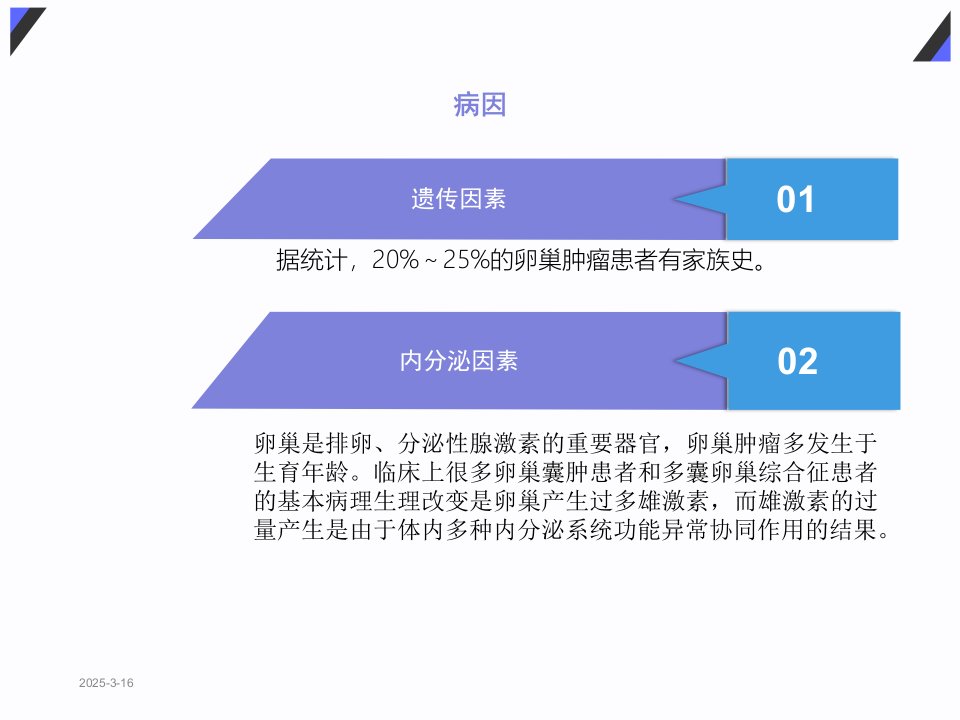 病因

遗传因素

01

据统计，20%~25%的卵巢肿瘤患者有家族史。

内分泌因素

02

卵巢是排卵、分泌性腺激素的重要器官，卵巢肿瘤多发生于生育年龄。临床上很多卵巢囊肿患者和多囊卵巢综合征患者的基本病理生理改变是卵巢产生过多雄激素，而雄激素的过量产生是由于体内多种内分泌系统功能异常协同作用的结果。

2025-3-16